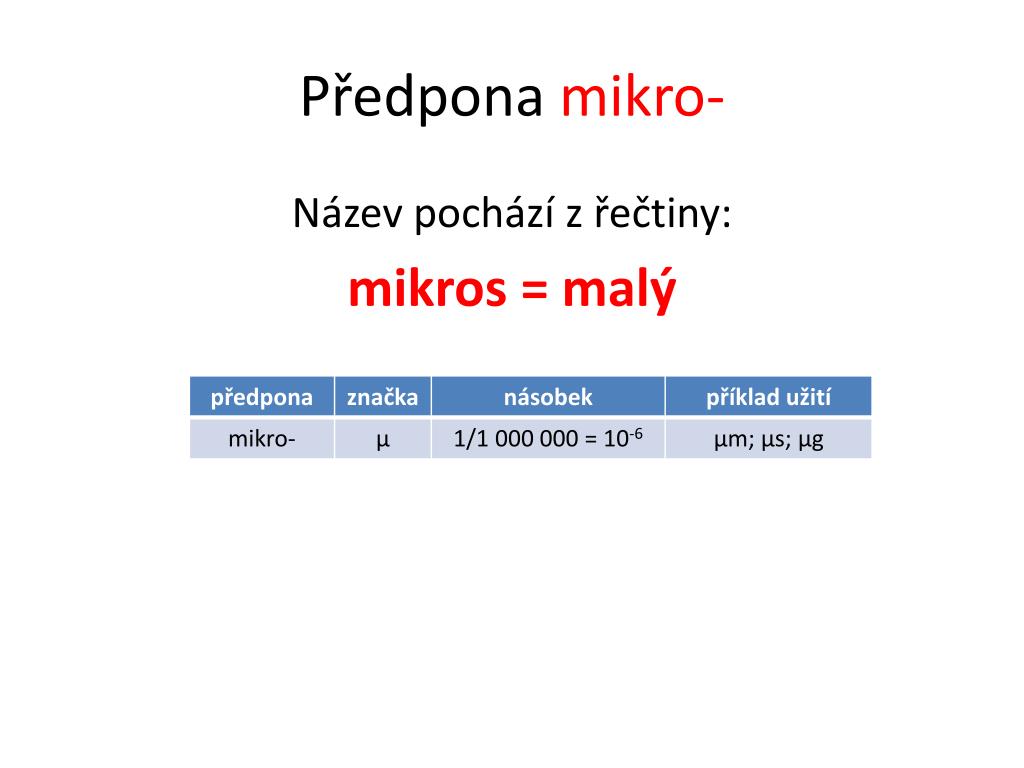 Předpona mikro-

Název pochází z řečtiny:

mikros = malý

| předpona | značka | násobek | příklad užití |
|---|---|---|---|
| mikro- | µ | 1/1 000 000 = $10^{-6}$ | µm; µs; µg |